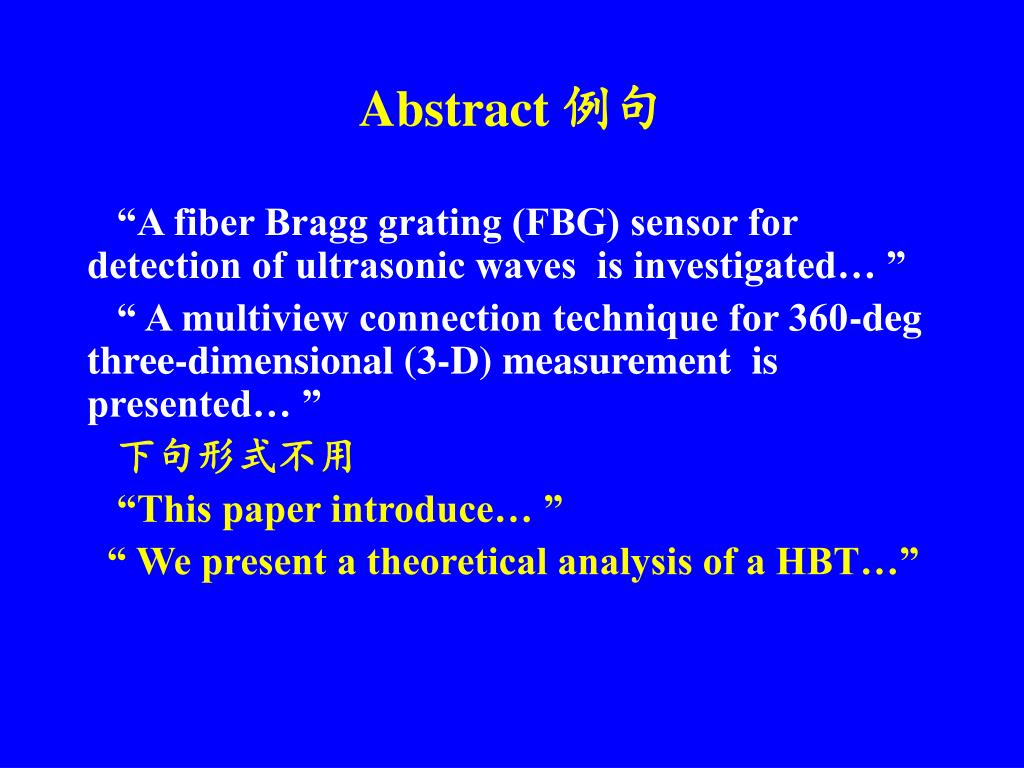 Abstract 例句

“A fiber Bragg grating (FBG) sensor for detection of ultrasonic waves is investigated… ”

“ A multiview connection technique for 360-deg three-dimensional (3-D) measurement is presented… ”

下句形式不用

“This paper introduce… ”

“ We present a theoretical analysis of a HBT…”